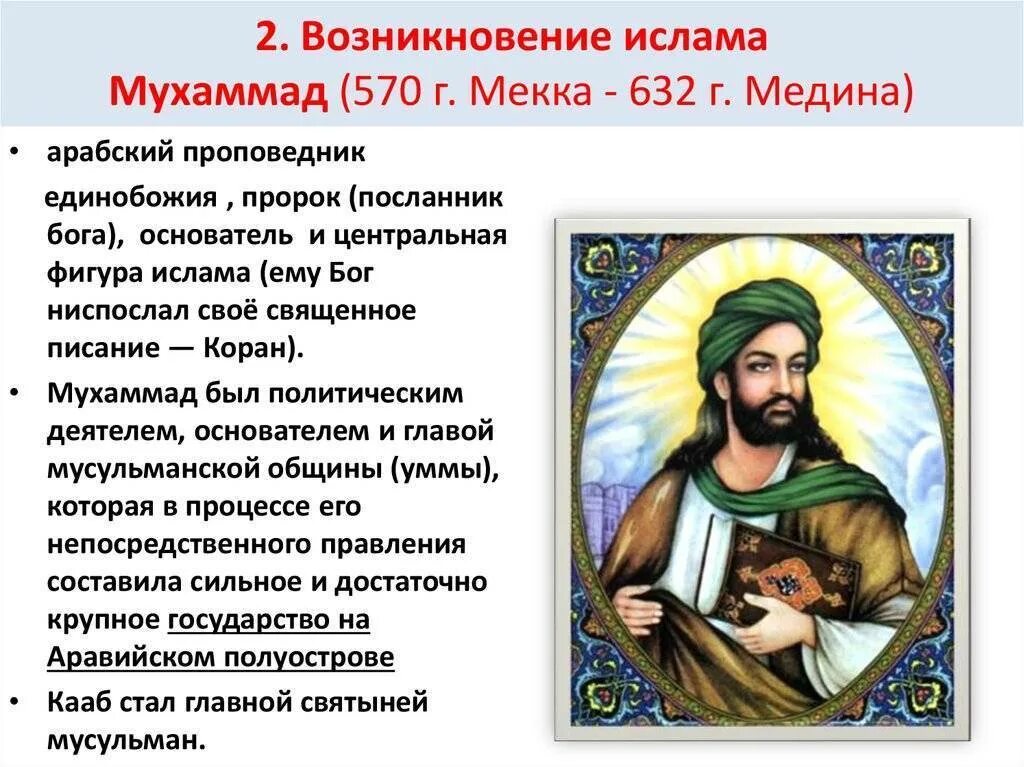 2. Возникновение ислама
Мухаммад (570 г. Мекка - 632 г. Медина)

• арабский проповедник единобожия , пророк (посланник бога), основатель и центральная фигура ислама (ему Бог ниспослал своё священное писание — Коран).
• Мухаммад был политическим деятелем, основателем и главой мусульманской общины (уммы), которая в процессе его непосредственного правления составила сильное и достаточно крупное государство на Аравийском полуострове
• Кааб стал главной святыней мусульман.